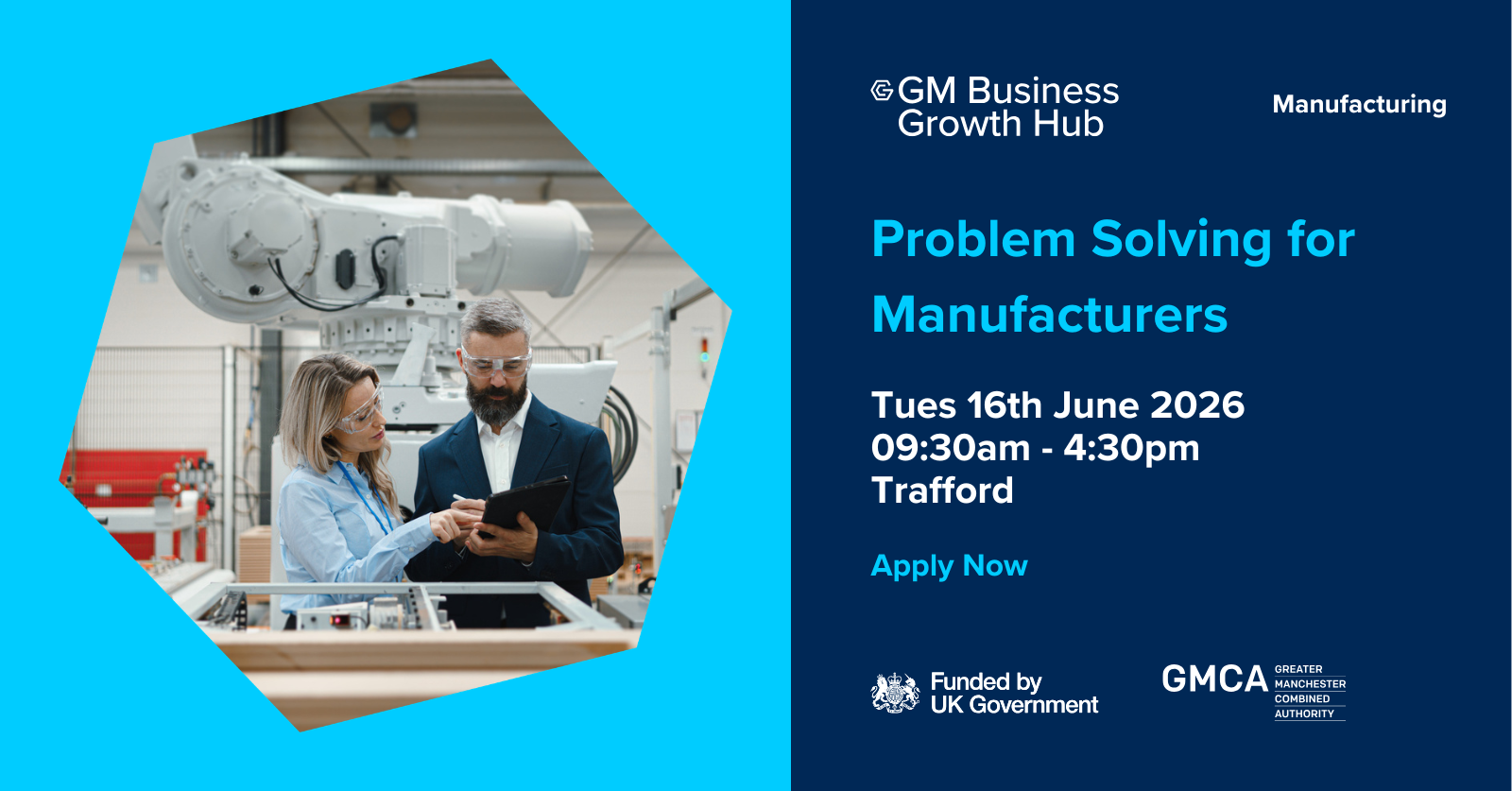 GM Business Growth Hub

Manufacturing

Problem Solving for Manufacturers

Tues 16th June 2026
09:30am - 4:30pm
Trafford

Apply Now

Funded by UK Government

GMCA GREATER MANCHESTER COMBINED AUTHORITY